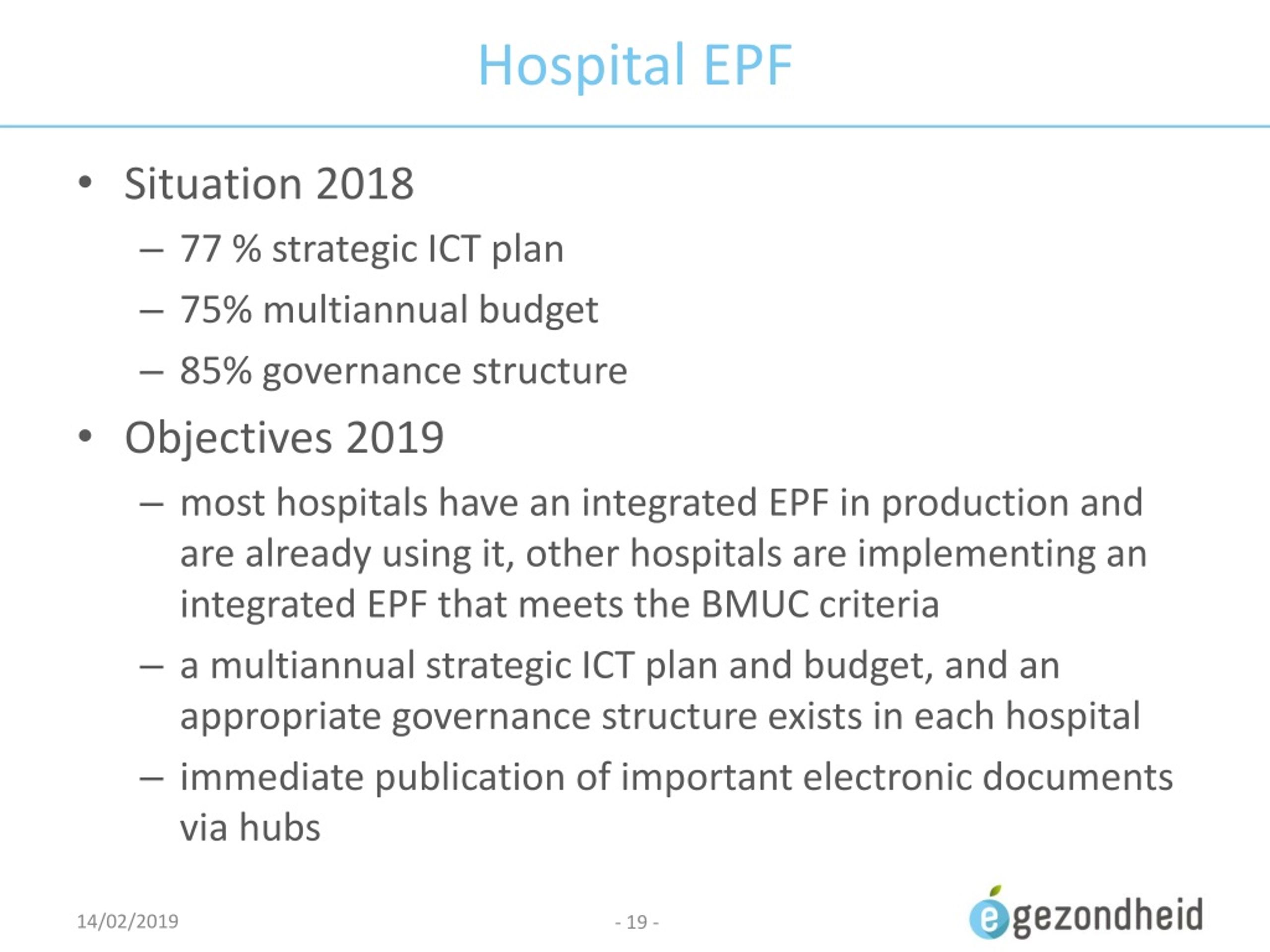 Hospital EPF

• Situation 2018
– 77 % strategic ICT plan
– 75% multiannual budget
– 85% governance structure

• Objectives 2019
– most hospitals have an integrated EPF in production and are already using it, other hospitals are implementing an integrated EPF that meets the BMUC criteria
– a multiannual strategic ICT plan and budget, and an appropriate governance structure exists in each hospital
– immediate publication of important electronic documents via hubs

14/02/2019

- 19 -

egezondheid